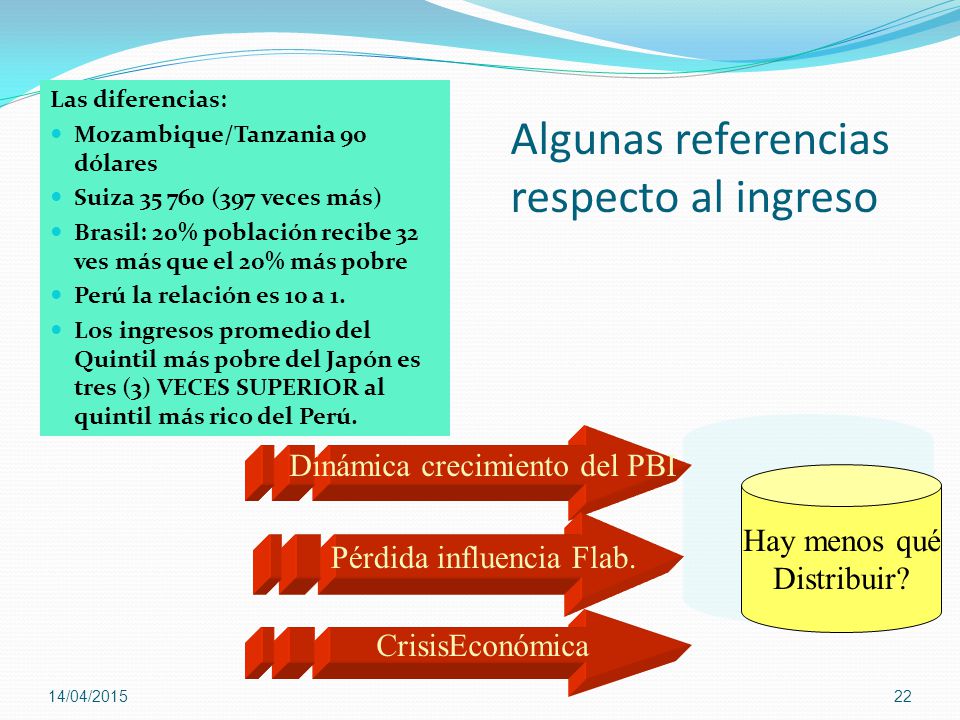 Las diferencias:

- Mozambique/Tanzania 90 dólares
- Suiza 35 760 (397 veces más)
- Brasil: 20% población recibe 32 ves más que el 20% más pobre
- Perú la relación es 10 a 1.
- Los ingresos promedio del Quintil más pobre del Japón es tres (3) VECES SUPERIOR al quintil más rico del Perú.

Algunas referencias respecto al ingreso

Dinámica crecimiento del PBI

Pérdida influencia Flab.

CrisisEconómica

Hay menos qué Distribuir?

14/04/2015

22